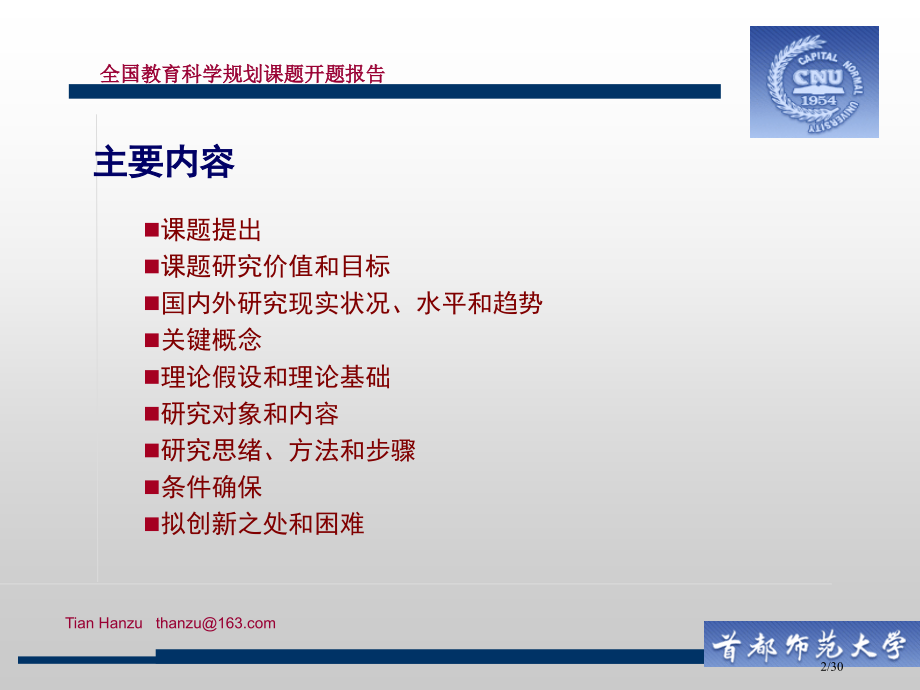 全国教育科学规划课题开题报告

CAPITAL NORMAL UNIVERSITY CNU 1954

主要内容

■课题提出
■课题研究价值和目标
■国内外研究现实状况、水平和趋势
■关键概念
■理论假设和理论基础
■研究对象和内容
■研究思绪、方法和步骤
■条件确保
■拟创新之处和困难

Tian Hanzu thanzu@163.com

首都师范大学

2/30